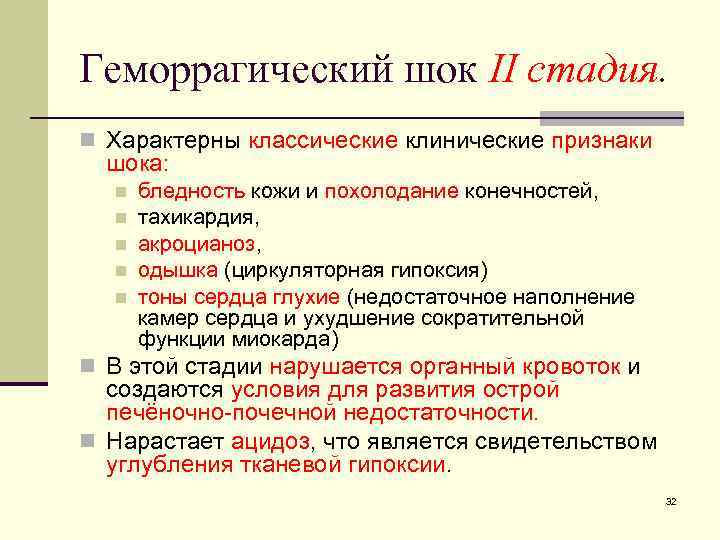 Геморрагический шок II стадия.

Характерны классические клинические признаки шока:

бледность кожи и похолодание конечностей,

тахикардия,

акроцианоз,

одышка (циркуляторная гипоксия)

тоны сердца глухие (недостаточное наполнение камер сердца и ухудшение сократительной функции миокарда)

В этой стадии нарушается органный кровоток и создаются условия для развития острой печёночно-почечной недостаточности.

Нарастает ацидоз, что является свидетельством углубления тканевой гипоксии.

32